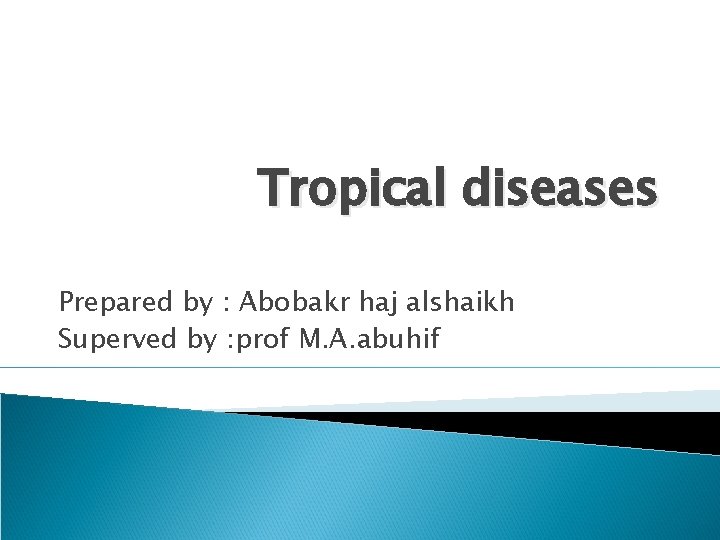 Tropical diseases

Prepared by : Abobakr haj alshaikh
Superved by :prof M.A.abuhif